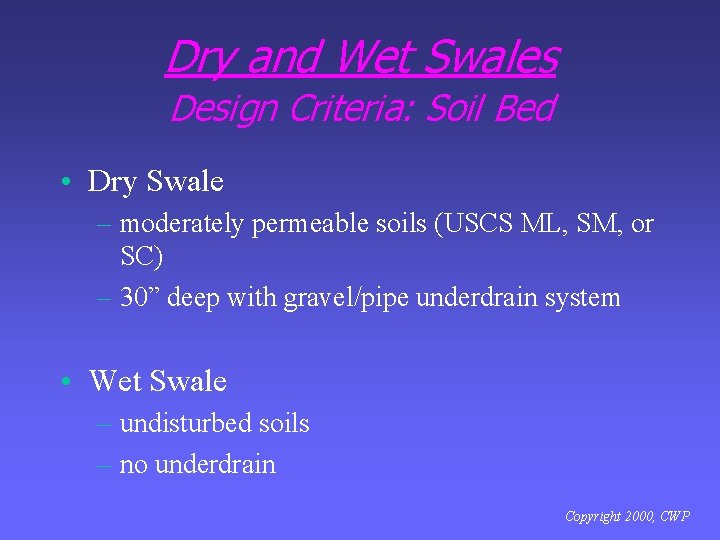 Dry and Wet Swales
Design Criteria: Soil Bed

• Dry Swale
– moderately permeable soils (USCS ML, SM, or SC)
– 30” deep with gravel/pipe underdrain system

• Wet Swale
– undisturbed soils
– no underdrain

Copyright 2000, CWP